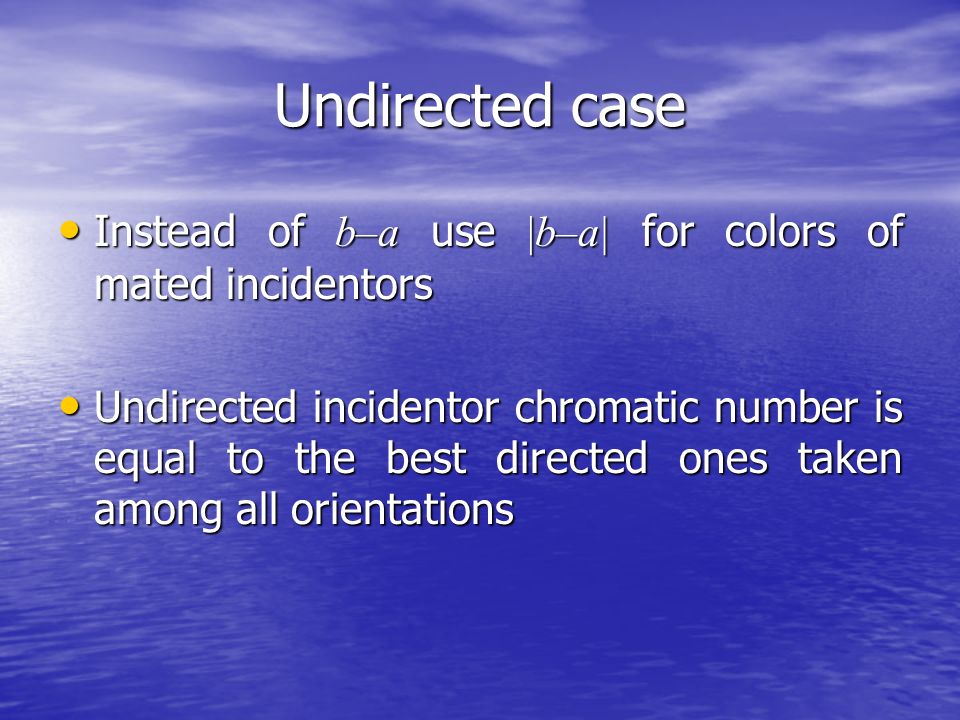 Undirected case

• Instead of $b–a$ use $|b–a|$ for colors of mated incidentors

• Undirected incidentor chromatic number is equal to the best directed ones taken among all orientations